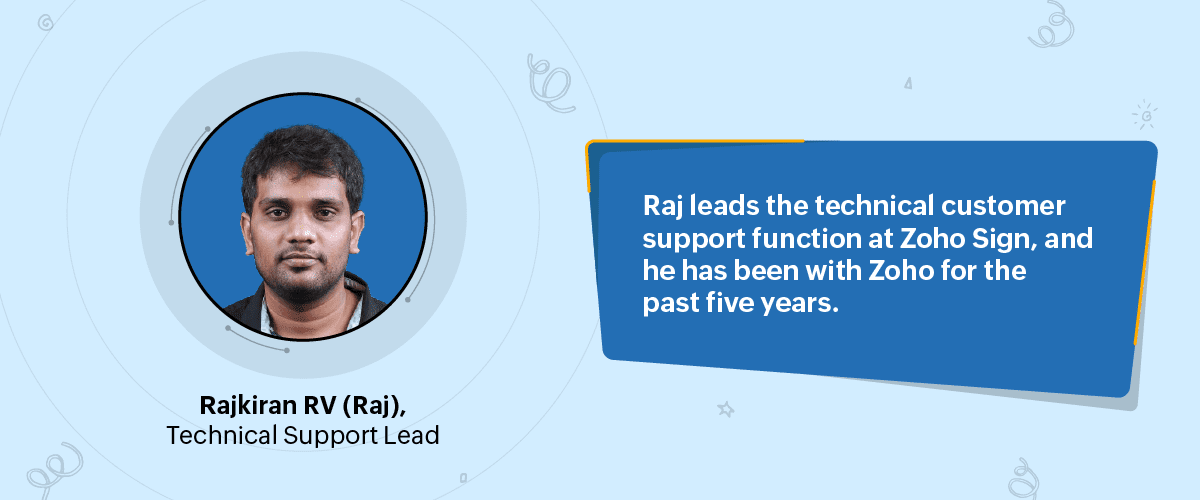 Rajkiran RV (Raj),
Technical Support Lead

Raj leads the technical customer support function at Zoho Sign, and he has been with Zoho for the past five years.